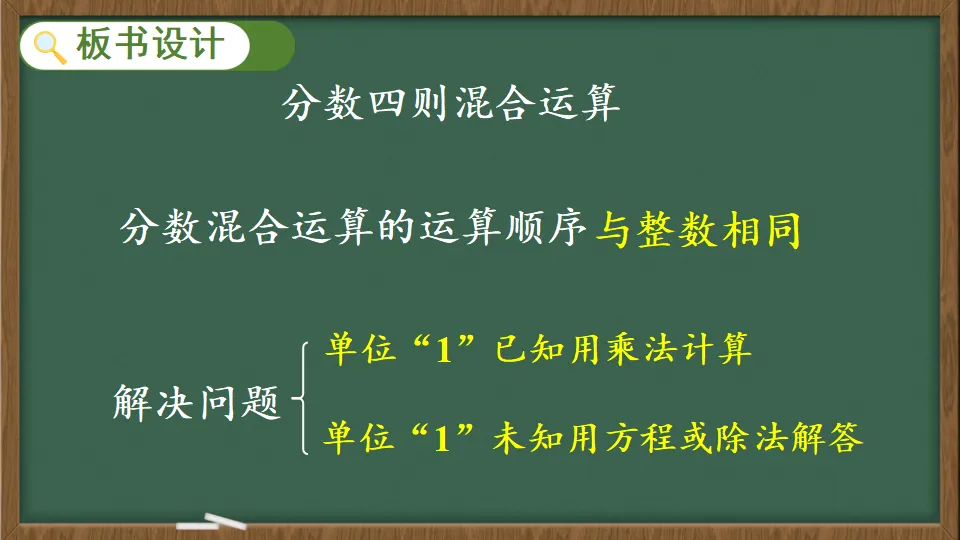 板书设计

分数四则混合运算

分数混合运算的运算顺序与整数相同

解决问题

单位“1”已知用乘法计算

单位“1”未知用方程或除法解答